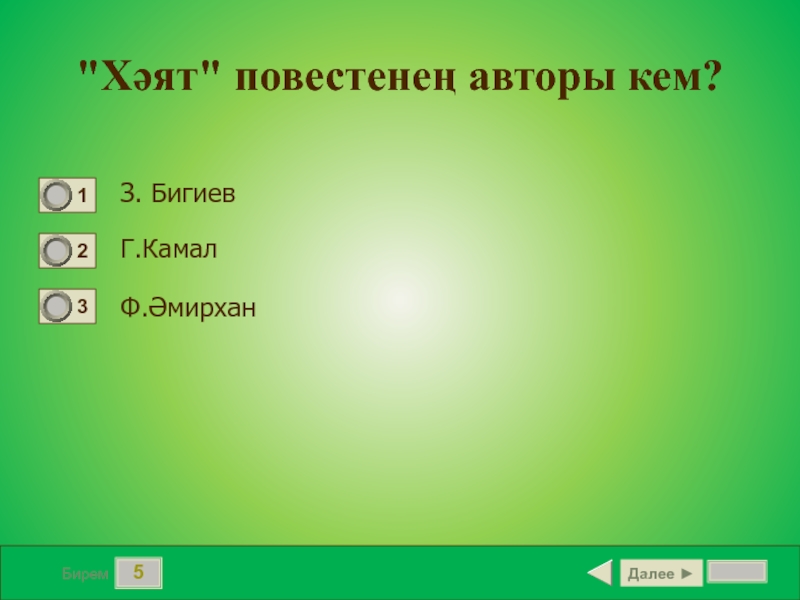 "Хәят" повестенең авторы кем?

1 З. Бигиев

2 Г.Камал

3 Ф.Әмирхан

Бирем 5

Далее ►